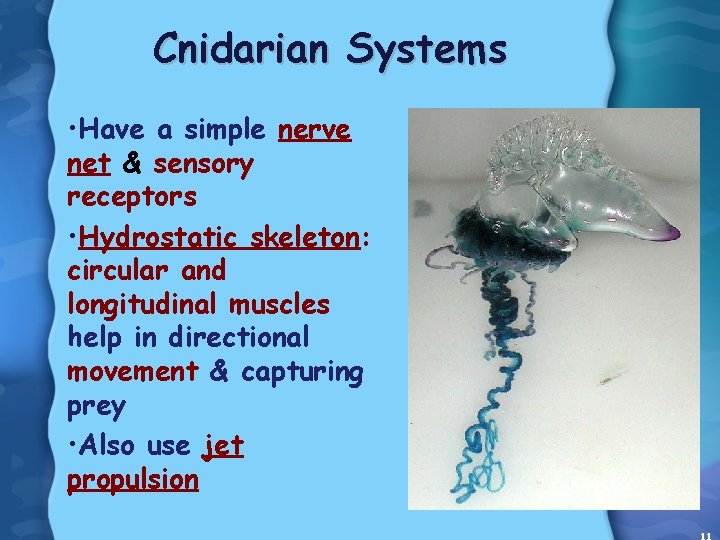 Cnidarian Systems

•Have a simple nerve net & sensory receptors

•Hydrostatic skeleton: circular and longitudinal muscles help in directional movement & capturing prey

•Also use jet propulsion

11